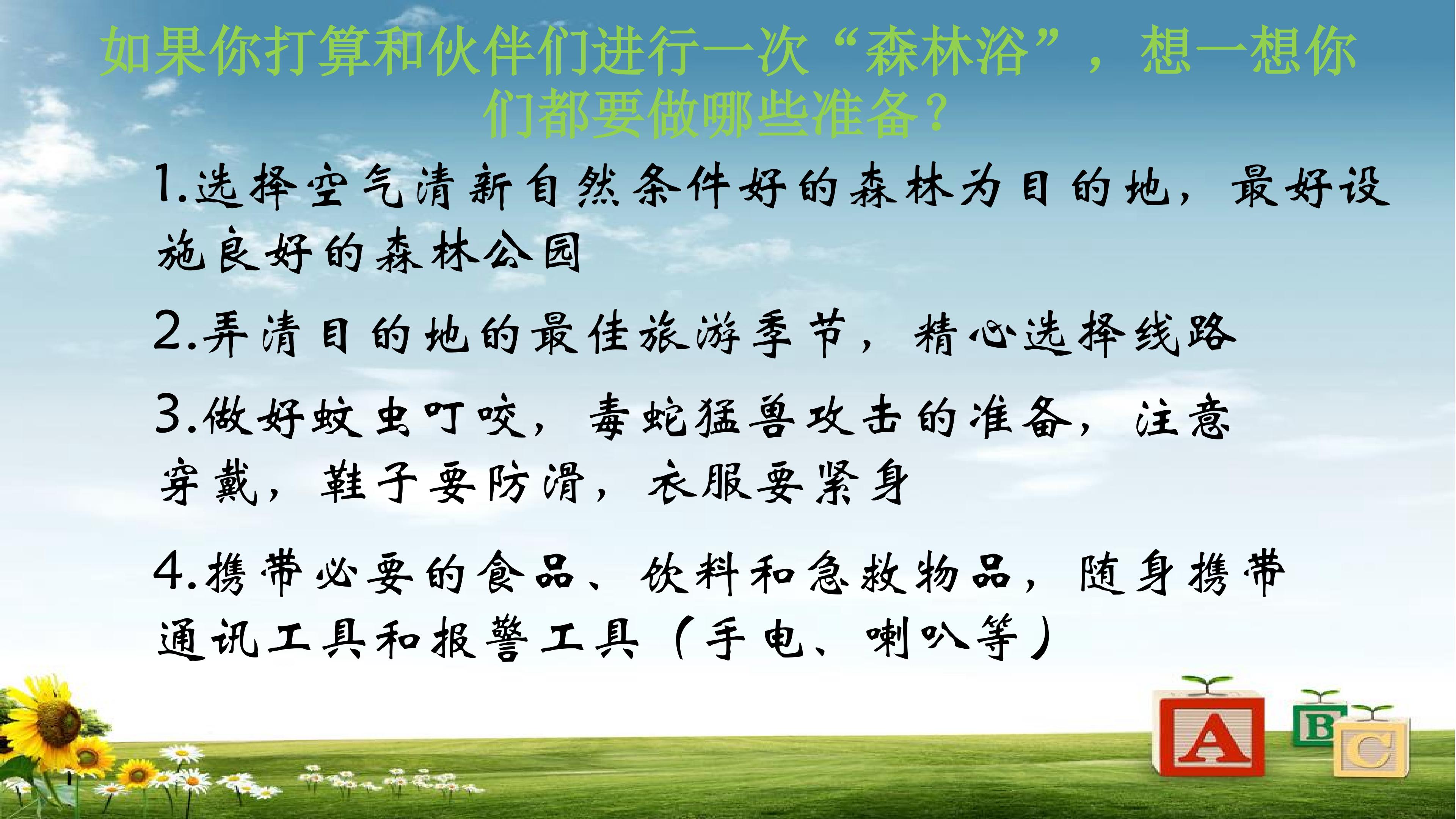 如果你打算和伙伴们进行一次“森林浴”，想一想你们都要做哪些准备？

1.选择空气清新自然条件好的森林为目的地，最好设施良好的森林公园

2.弄清目的地的最佳旅游季节，精心选择线路

3.做好蚊虫叮咬，毒蛇猛兽攻击的准备，注意穿戴，鞋子要防滑，衣服要紧身

4.携带必要的食品、饮料和急救物品，随身携带通讯工具和报警工具（手电、喇叭等）

A
B
C